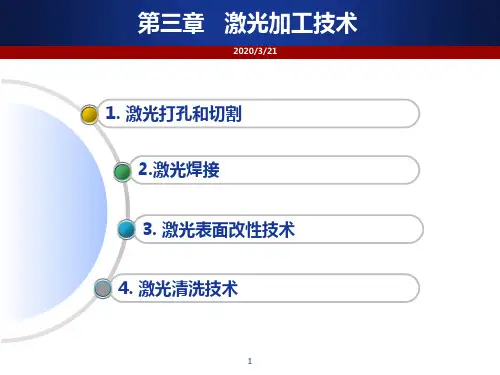 第三章　激光加工技术

2020/3/21

1. 激光打孔和切割

2.激光焊接

3. 激光表面改性技术

4. 激光清洗技术

1